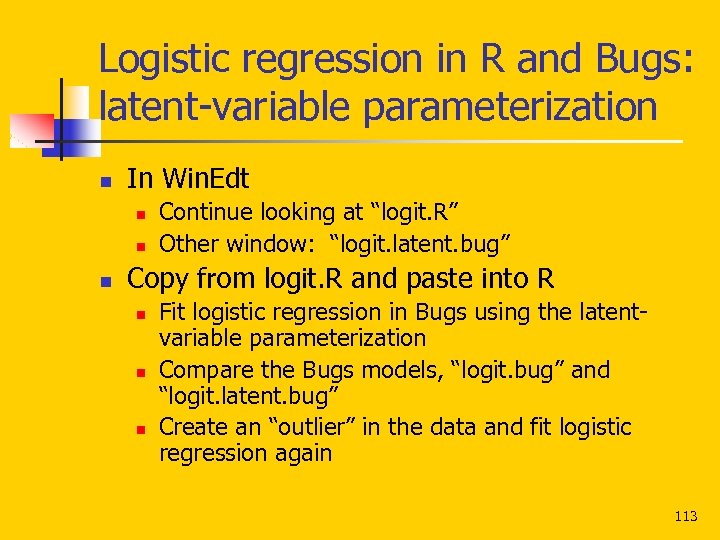 Logistic regression in R and Bugs: latent-variable parameterization

In WinEdt
Continue looking at “logit.R”
Other window: “logit.latent.bug”

Copy from logit.R and paste into R
Fit logistic regression in Bugs using the latent-variable parameterization
Compare the Bugs models, “logit.bug” and “logit.latent.bug”
Create an “outlier” in the data and fit logistic regression again

113